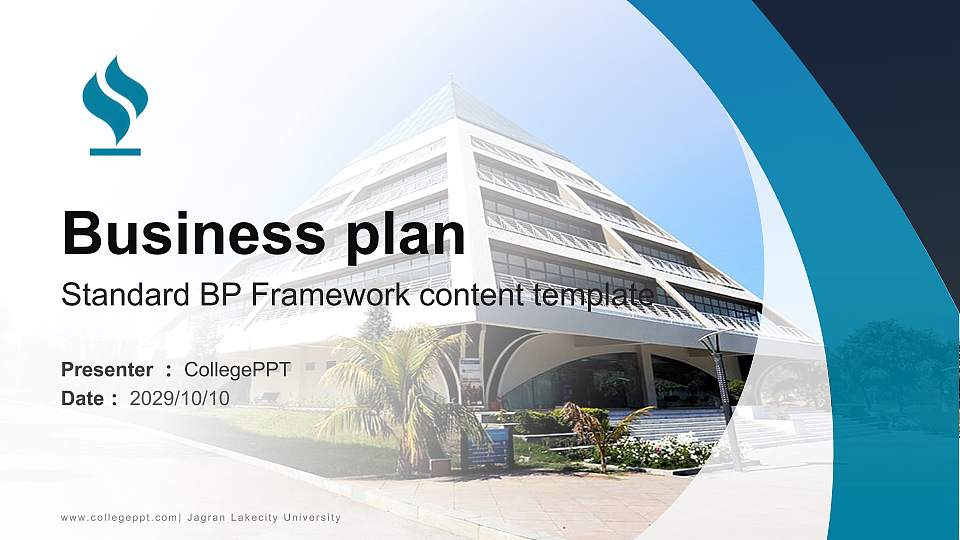 Business plan

Standard BP Framework content template

Presenter : CollegePPT

Date : 2029/10/10

www.collegeppt.com| Jagran Lakecity University